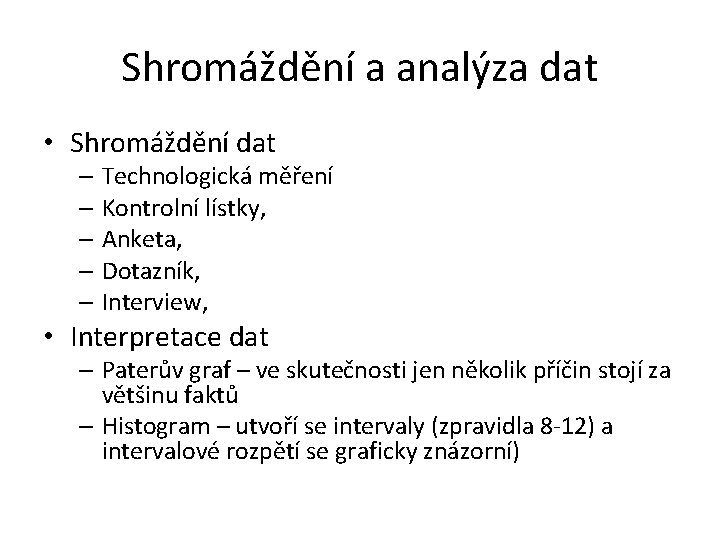 Shromáždění a analýza dat

• Shromáždění dat
– Technologická měření
– Kontrolní lístky,
– Anketa,
– Dotazník,
– Interview,
• Interpretace dat
– Paterův graf – ve skutečnosti jen několik příčin stojí za většinu faktů
– Histogram – utvoří se intervaly (zpravidla 8-12) a intervalové rozpětí se graficky znázorní)